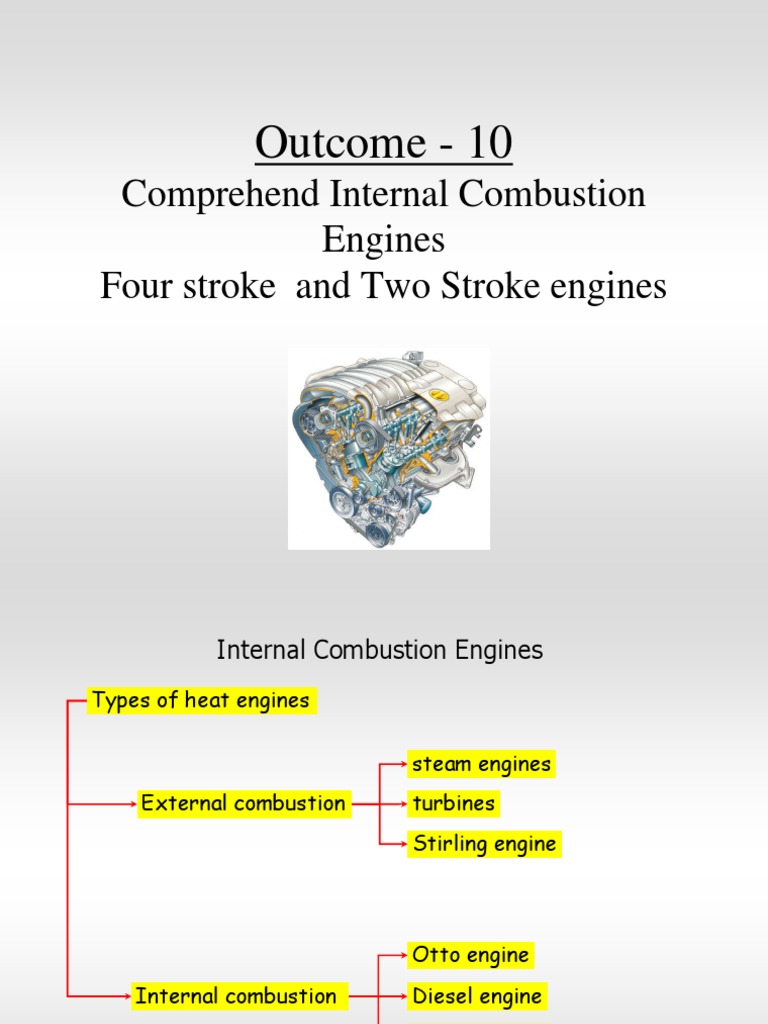 Outcome - 10

Comprehend Internal Combustion Engines

Four stroke and Two Stroke engines

Internal Combustion Engines

Types of heat engines

External combustion

steam engines

turbines

Stirling engine

Internal combustion

Otto engine

Diesel engine